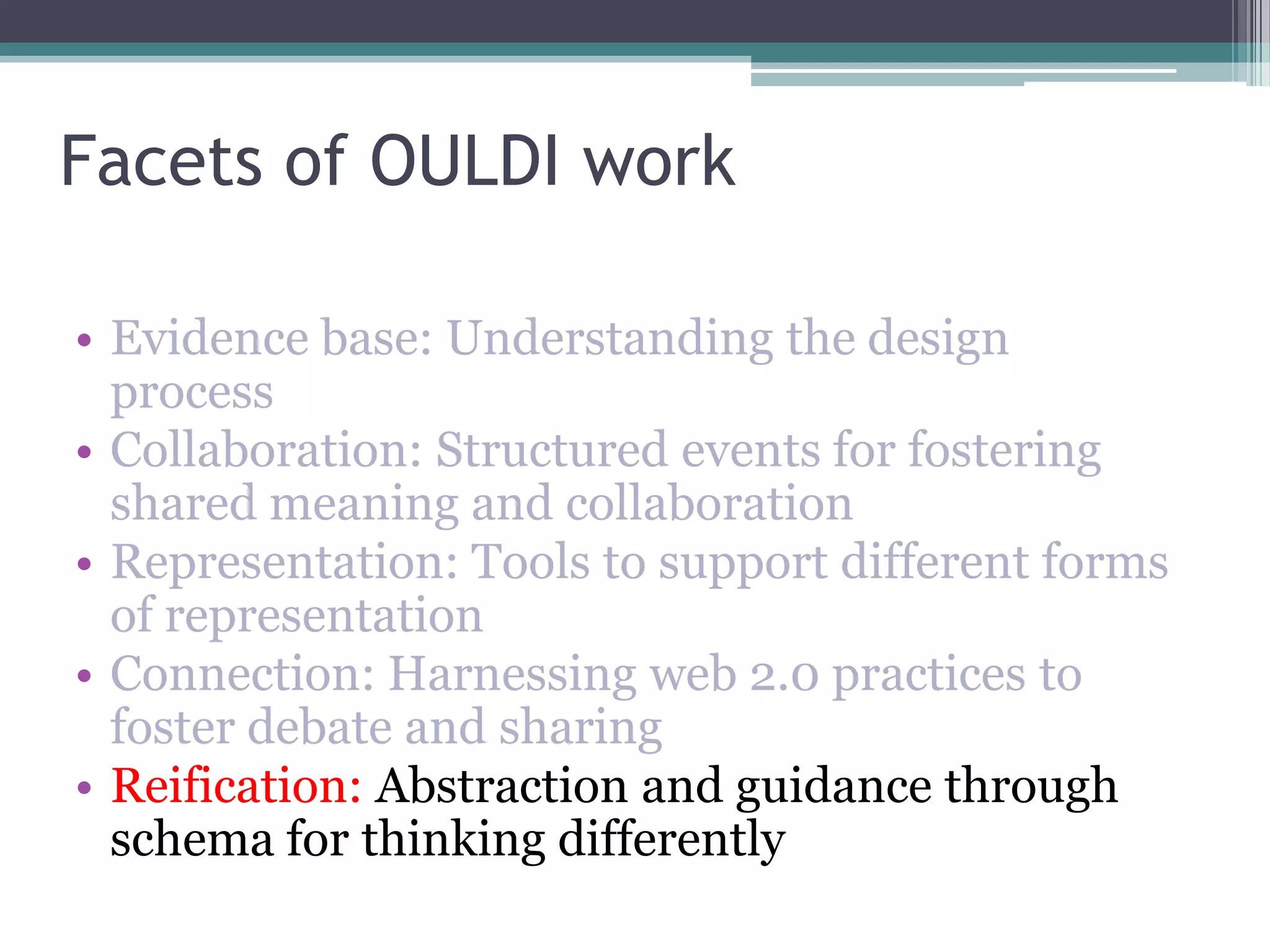 Facets of OULDI work

• Evidence base: Understanding the design process
• Collaboration: Structured events for fostering shared meaning and collaboration
• Representation: Tools to support different forms of representation
• Connection: Harnessing web 2.0 practices to foster debate and sharing
• Reification: Abstraction and guidance through schema for thinking differently